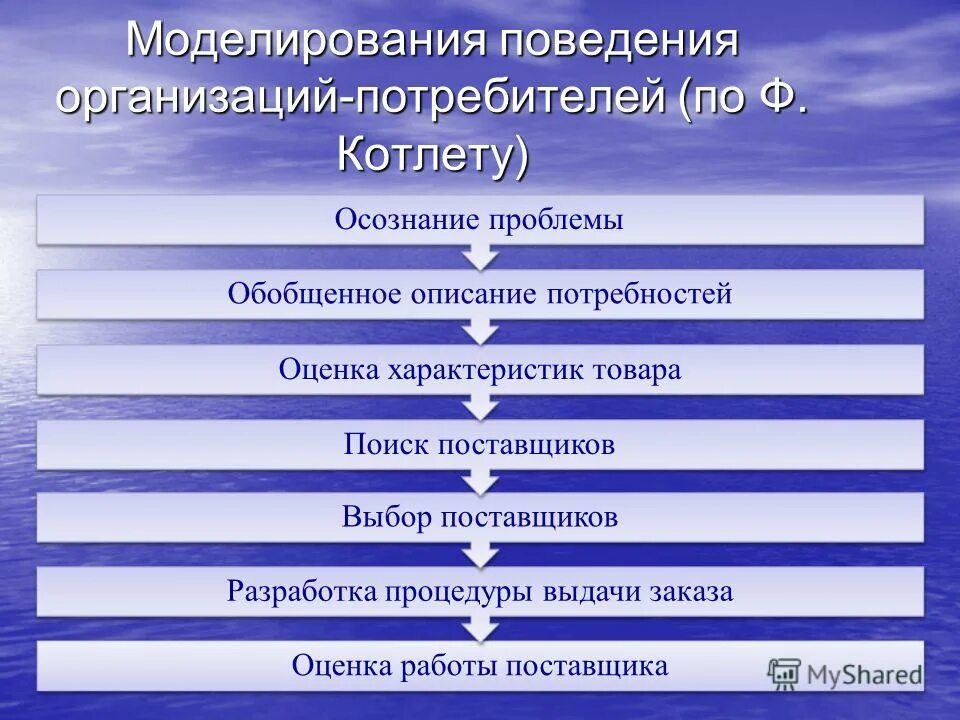 Моделирования поведения организаций-потребителей (по Ф. Котлету)

Осознание проблемы

Обобщенное описание потребностей

Оценка характеристик товара

Поиск поставщиков

Выбор поставщиков

Разработка процедуры выдачи заказа

Оценка работы поставщика

MyShared